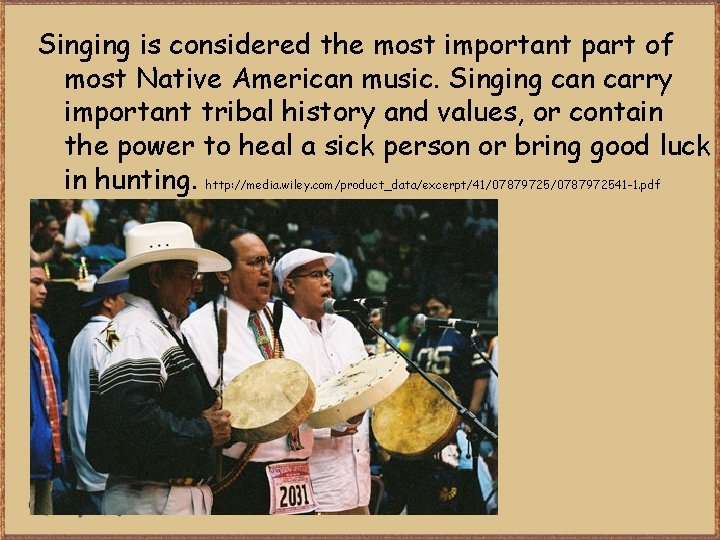 Singing is considered the most important part of most Native American music. Singing can carry important tribal history and values, or contain the power to heal a sick person or bring good luck in hunting. http://media.wiley.com/product_data/excerpt/41/07879725/0787972541-1.pdf

05

2031